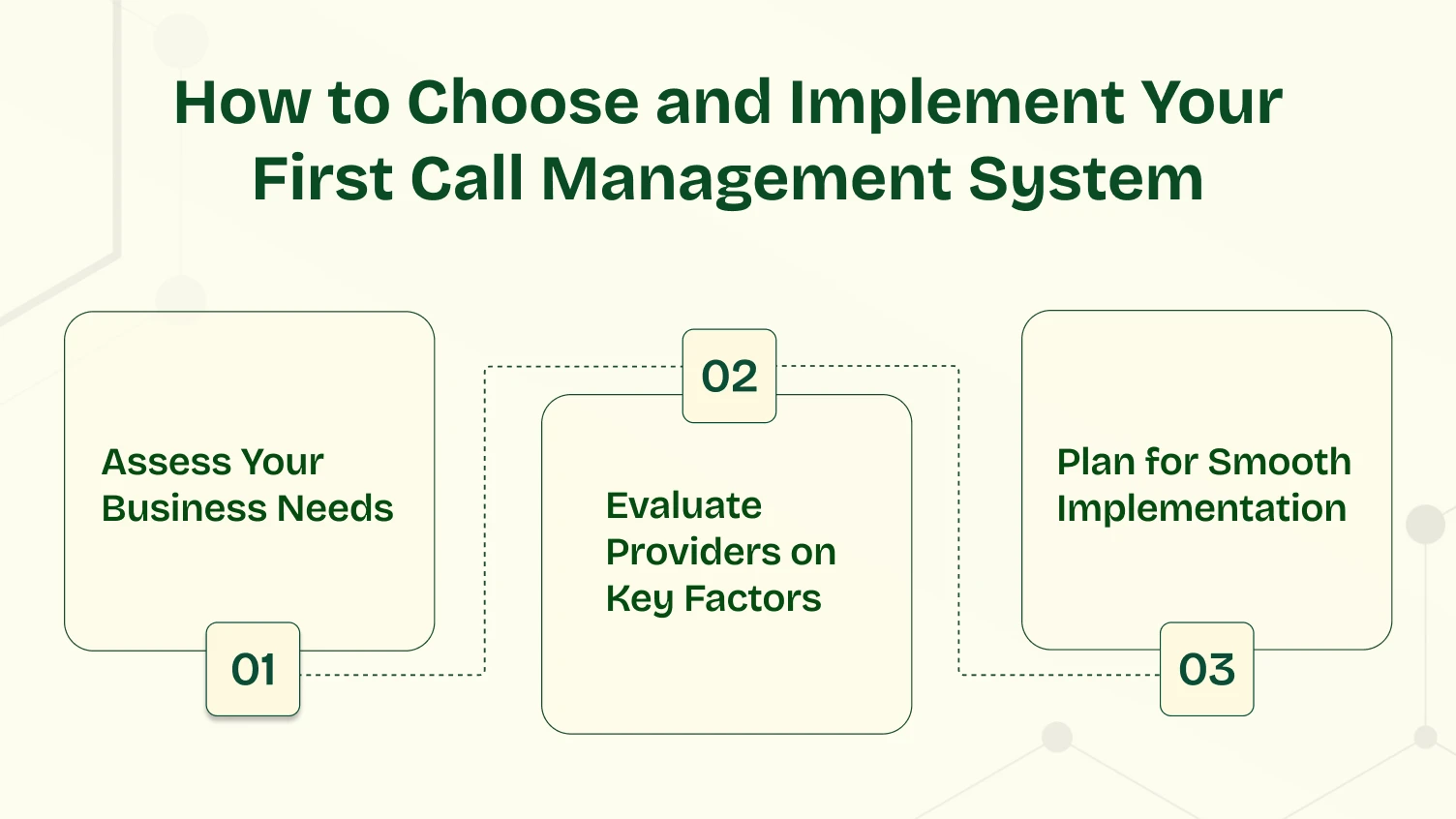 How to Choose and Implement Your First Call Management System

Assess Your Business Needs

01

02

Evaluate Providers on Key Factors

Plan for Smooth Implementation

03